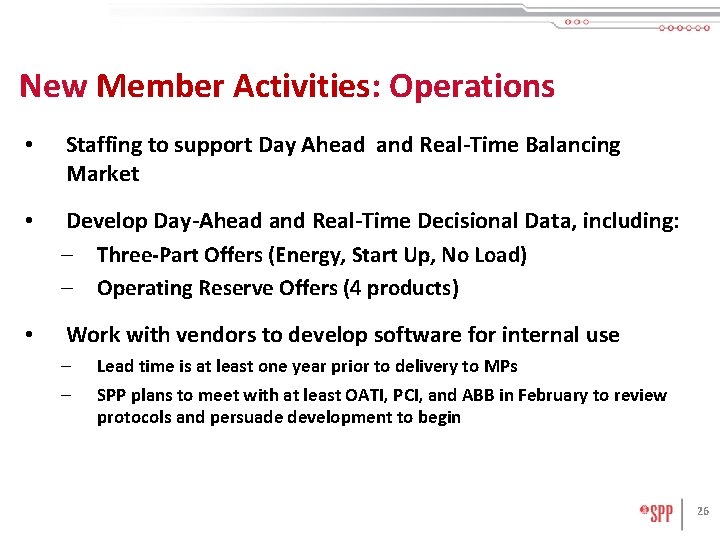 New Member Activities: Operations

• Staffing to support Day Ahead and Real-Time Balancing Market

• Develop Day-Ahead and Real-Time Decisional Data, including:
– Three-Part Offers (Energy, Start Up, No Load)
– Operating Reserve Offers (4 products)

• Work with vendors to develop software for internal use
– Lead time is at least one year prior to delivery to MPs
– SPP plans to meet with at least OATI, PCI, and ABB in February to review protocols and persuade development to begin

SPP 26